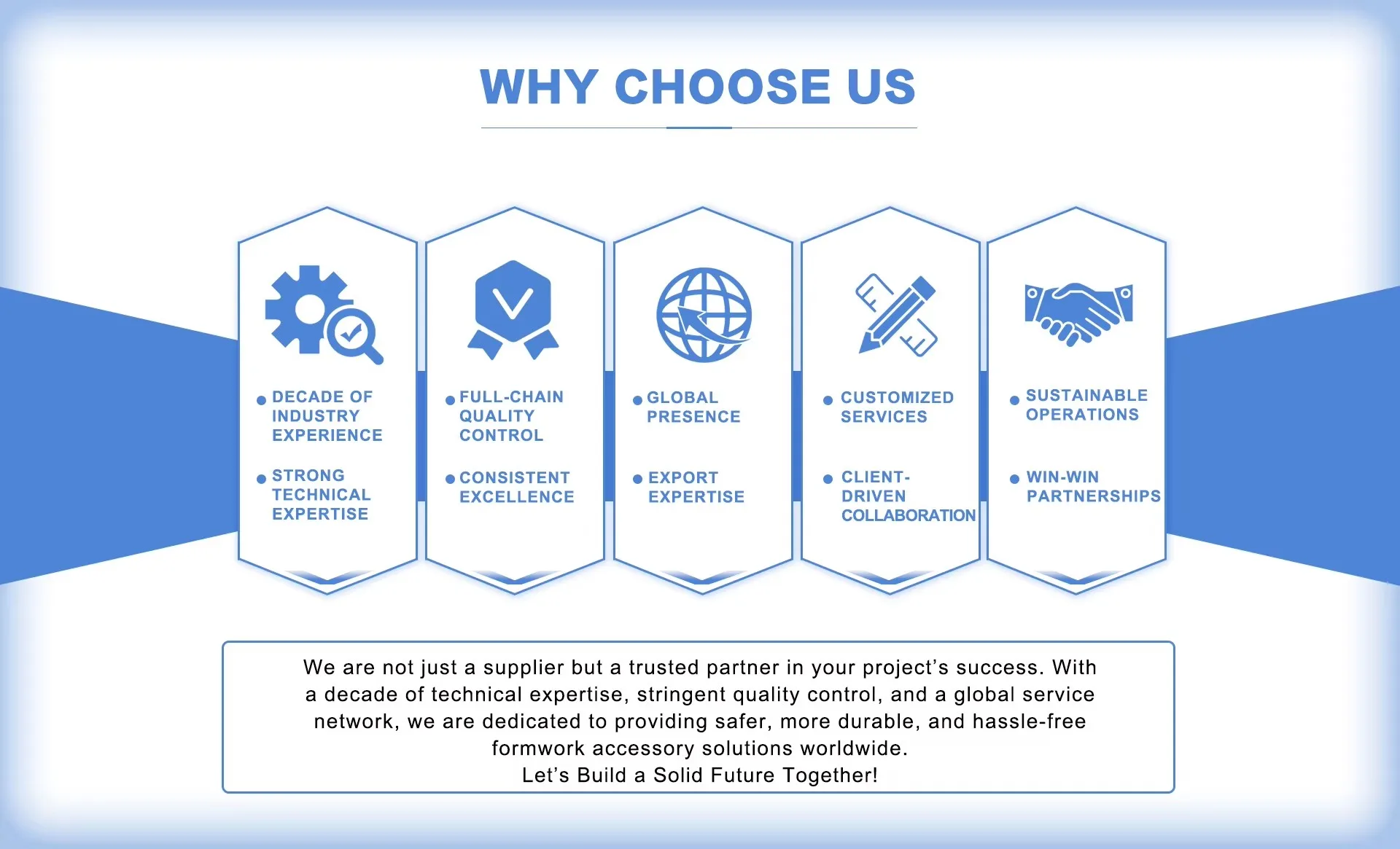 WHY CHOOSE US

● DECADE OF INDUSTRY EXPERIENCE

● STRONG TECHNICAL EXPERTISE

● FULL-CHAIN QUALITY CONTROL

● CONSISTENT EXCELLENCE

● GLOBAL PRESENCE

● EXPORT EXPERTISE

● CUSTOMIZED SERVICES

● CLIENT-DRIVEN COLLABORATION

● SUSTAINABLE OPERATIONS

● WIN-WIN PARTNERSHIPS

We are not just a supplier but a trusted partner in your project's success. With a decade of technical expertise, stringent quality control, and a global service network, we are dedicated to providing safer, more durable, and hassle-free formwork accessory solutions worldwide.
Let's Build a Solid Future Together!